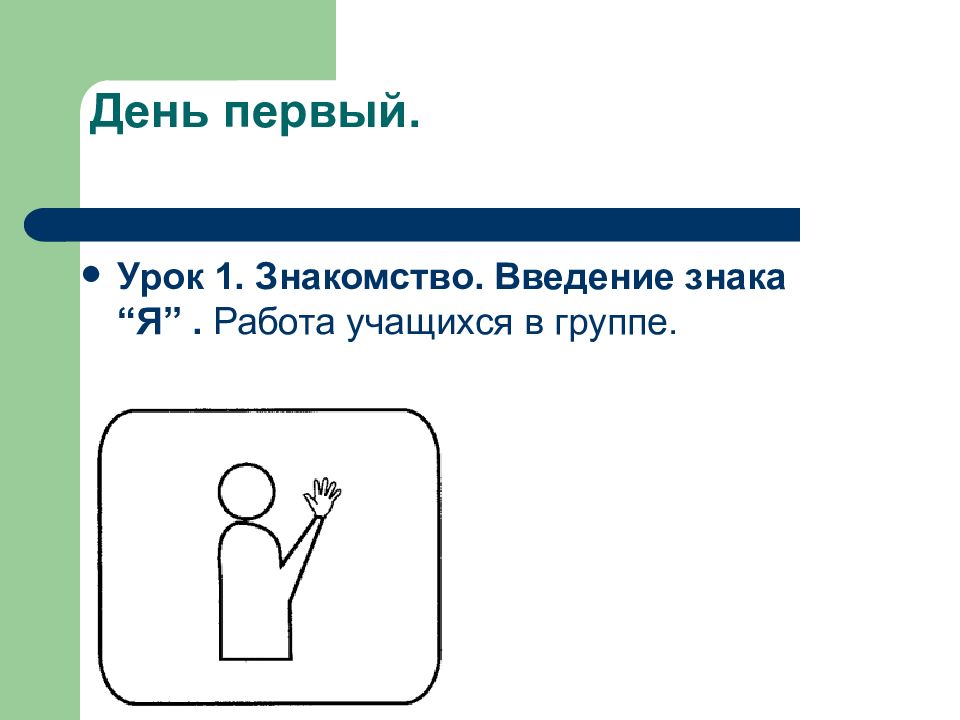 День первый.

• Урок 1. Знакомство. Введение знака “Я” . Работа учащихся в группе.